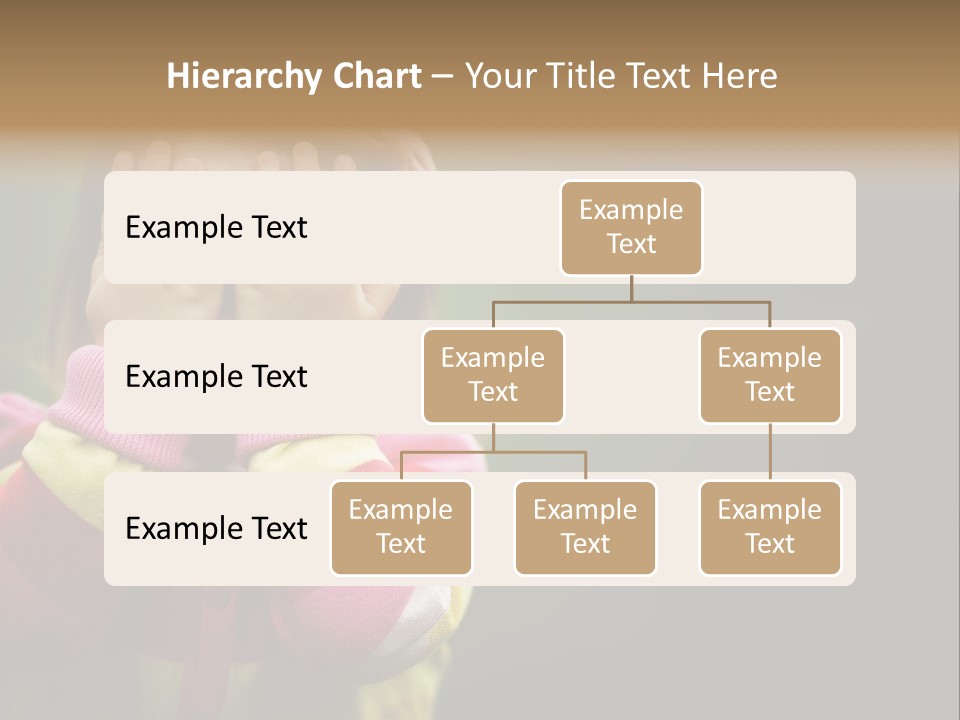 Hierarchy Chart – Your Title Text Here

Example Text

Example Text

Example Text

Example Text

Example Text

Example Text

Example Text

Example Text

Example Text